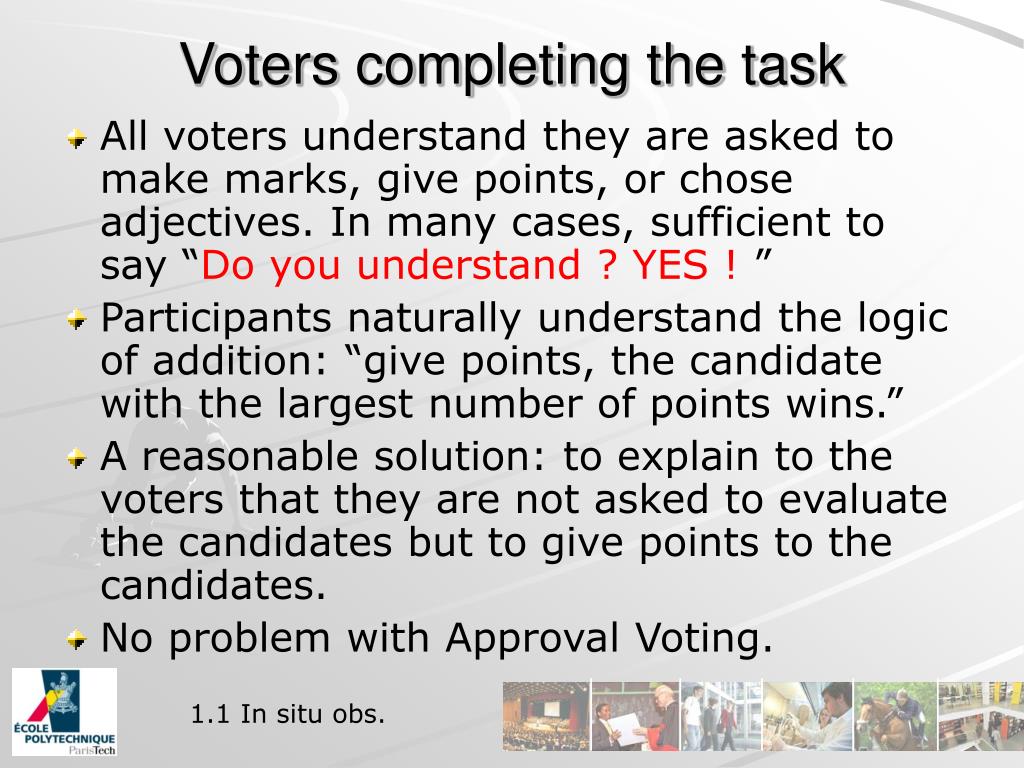 Voters completing the task

All voters understand they are asked to make marks, give points, or chose adjectives. In many cases, sufficient to say “Do you understand ? YES ! ”

Participants naturally understand the logic of addition: “give points, the candidate with the largest number of points wins.”

A reasonable solution: to explain to the voters that they are not asked to evaluate the candidates but to give points to the candidates.

No problem with Approval Voting.

ÉCOLE POLYTECHNIQUE ParisTech

1.1 In situ obs.